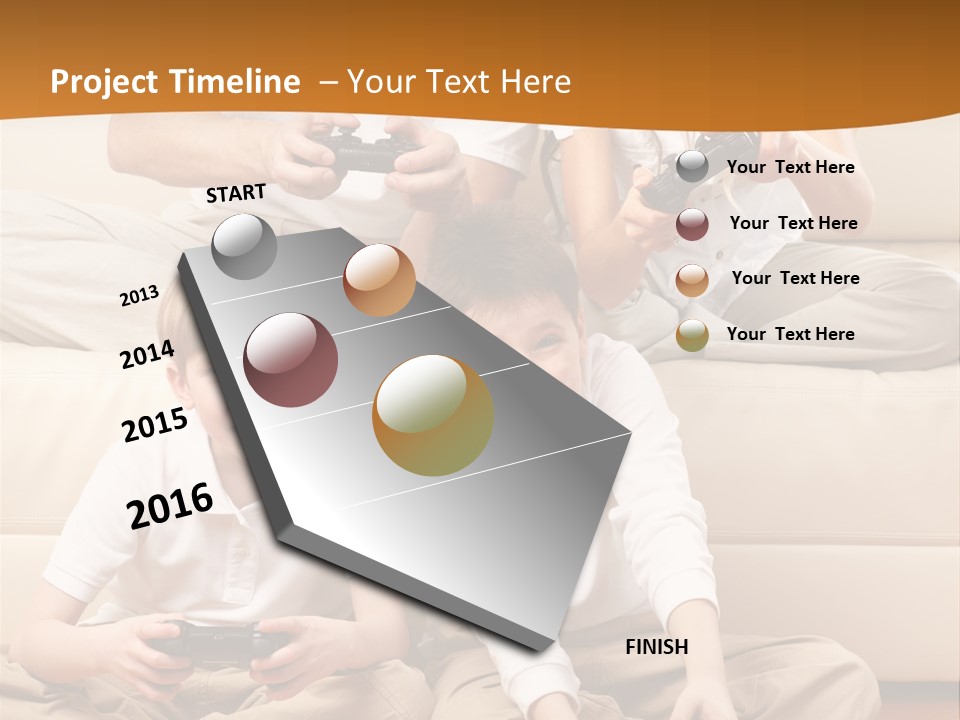 Project Timeline – Your Text Here

START

2013

2014

2015

2016

FINISH

Your Text Here

Your Text Here

Your Text Here

Your Text Here